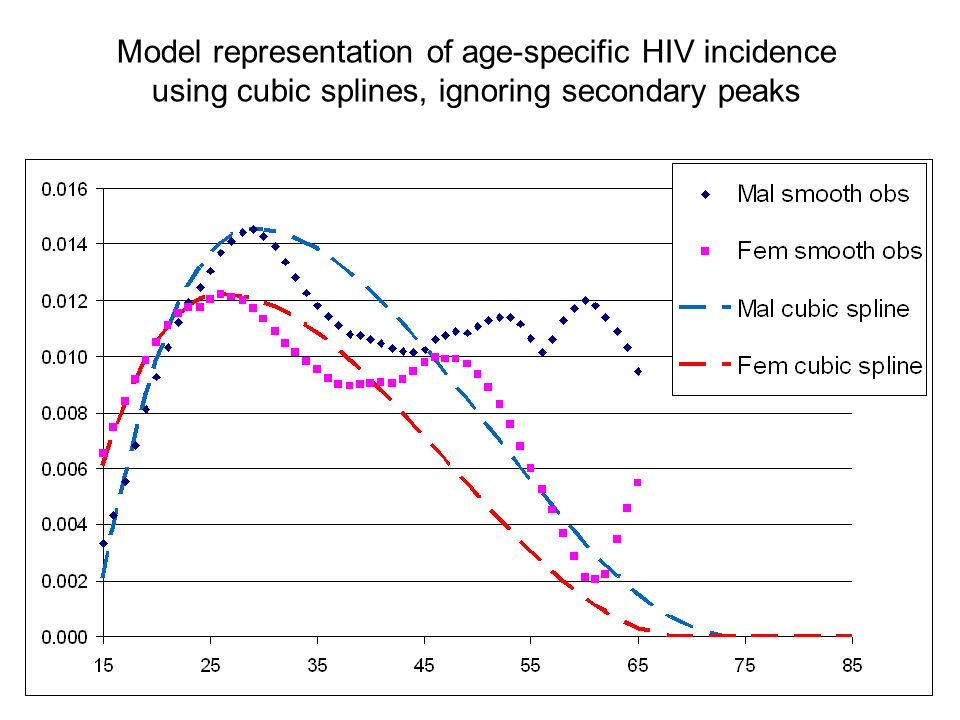 Model representation of age-specific HIV incidence using cubic splines, ignoring secondary peaks

0.016
0.014
0.012
0.010
0.008
0.006
0.004
0.002
0.000

15 25 35 45 55 65 75 85

Mal smooth obs
Fem smooth obs
Mal cubic spline
Fem cubic spline